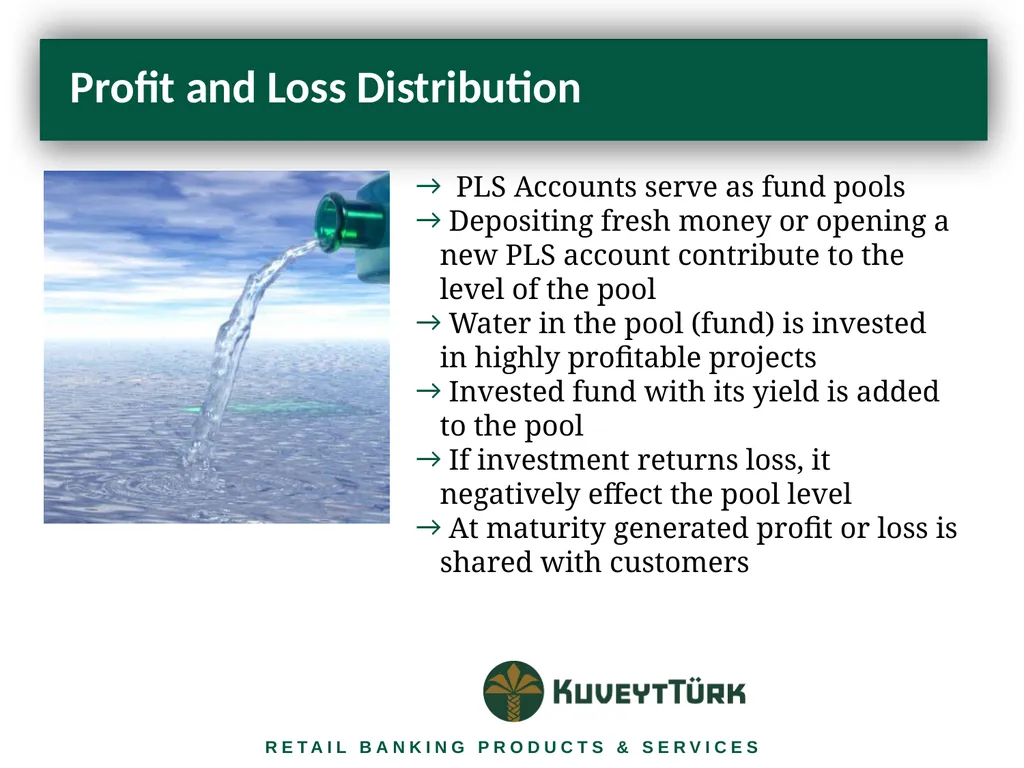 Profit and Loss Distribution

→ PLS Accounts serve as fund pools
→ Depositing fresh money or opening a new PLS account contribute to the level of the pool
→ Water in the pool (fund) is invested in highly profitable projects
→ Invested fund with its yield is added to the pool
→ If investment returns loss, it negatively effect the pool level
→ At maturity generated profit or loss is shared with customers

KUVEYTTÜRK

RETAIL BANKING PRODUCTS & SERVICES